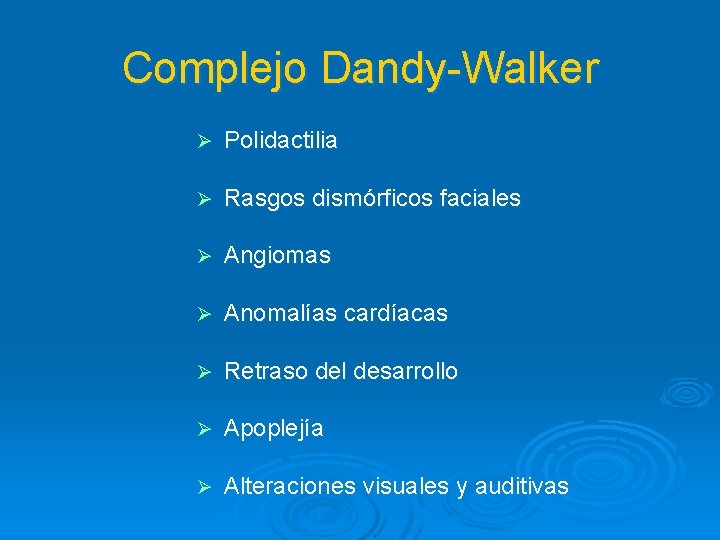 Complejo Dandy-Walker

➢ Polidactilia

➢ Rasgos dismórficos faciales

➢ Angiomas

➢ Anomalías cardíacas

➢ Retraso del desarrollo

➢ Apoplejía

➢ Alteraciones visuales y auditivas